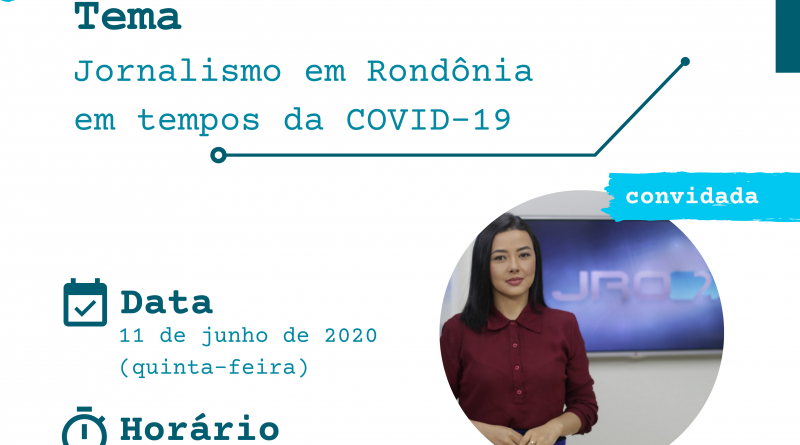 Tema
Jornalismo em Rondônia em tempos da COVID-19

convidada

JRO

Data
11 de junho de 2020 (quinta-feira)

Horário